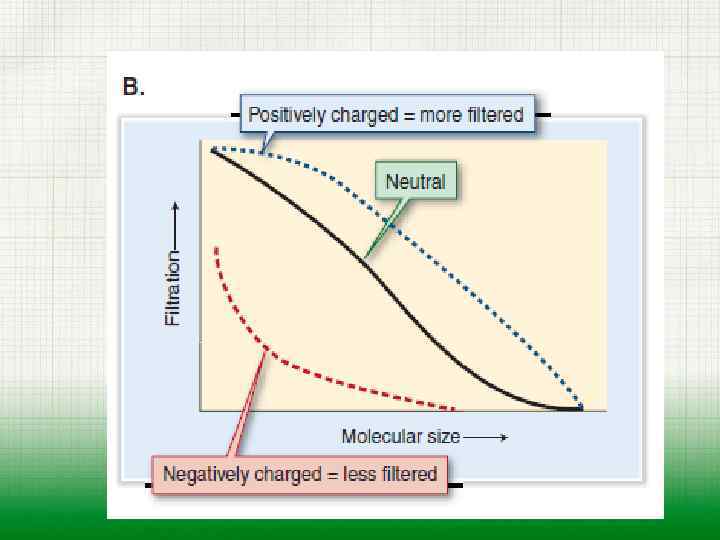 B.

Positively charged = more filtered

Neutral

Filtration

Molecular size

Negatively charged = less filtered